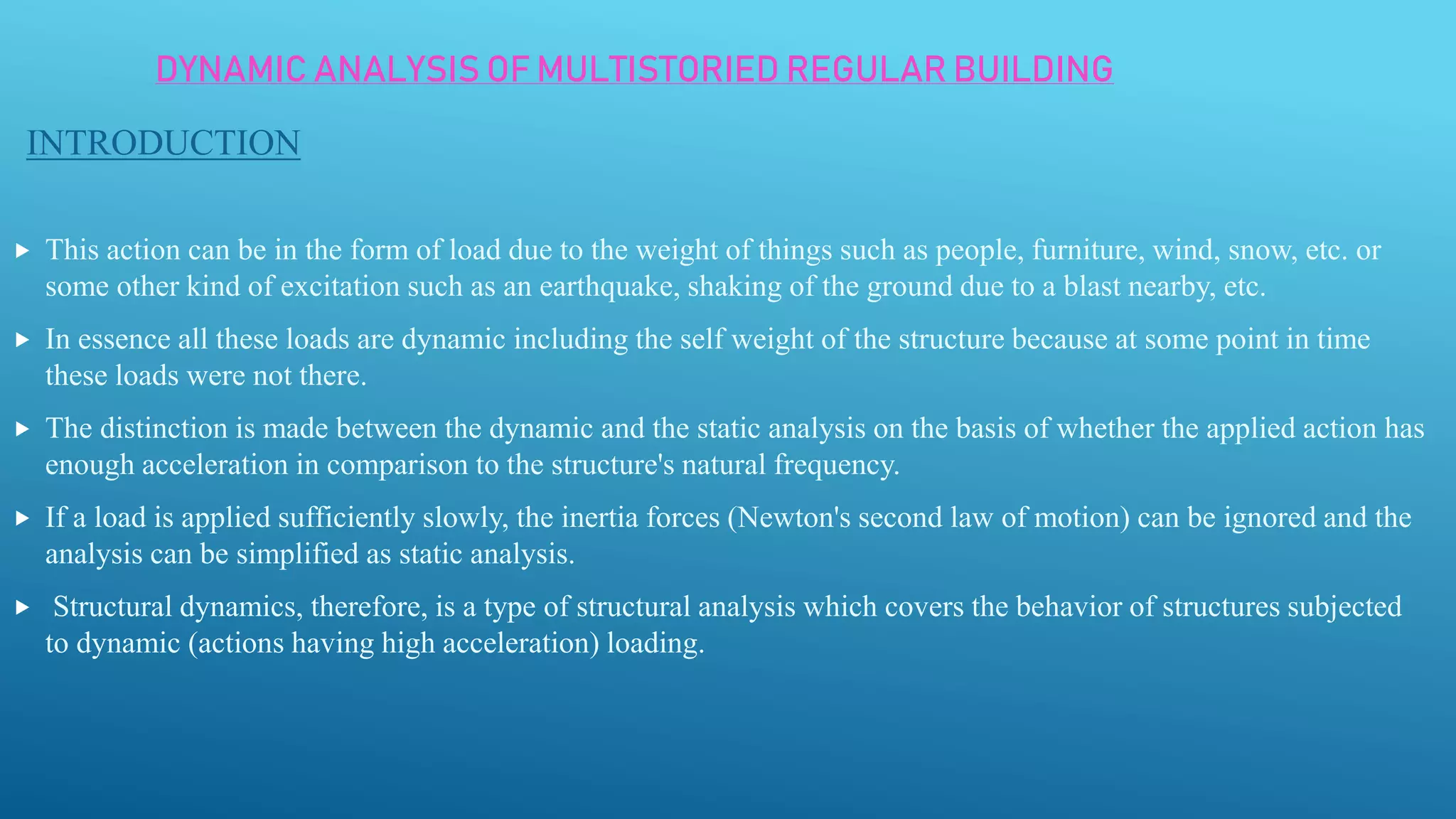 DYNAMIC ANALYSIS OF MULTISTORIED REGULAR BUILDING

INTRODUCTION

▸ This action can be in the form of load due to the weight of things such as people, furniture, wind, snow, etc. or some other kind of excitation such as an earthquake, shaking of the ground due to a blast nearby, etc.

▸ In essence all these loads are dynamic including the self weight of the structure because at some point in time these loads were not there.

▸ The distinction is made between the dynamic and the static analysis on the basis of whether the applied action has enough acceleration in comparison to the structure's natural frequency.

▸ If a load is applied sufficiently slowly, the inertia forces (Newton's second law of motion) can be ignored and the analysis can be simplified as static analysis.

▸ Structural dynamics, therefore, is a type of structural analysis which covers the behavior of structures subjected to dynamic (actions having high acceleration) loading.